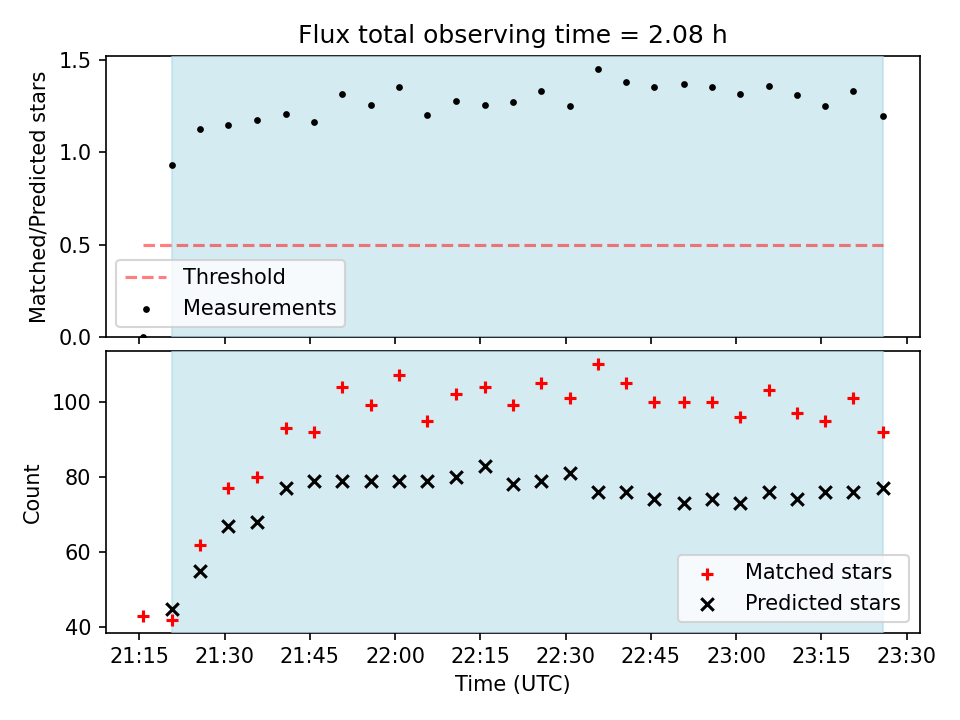 Flux total observing time = 2.08 h

Matched/Predicted stars

1.5
1.0
0.5
0.0

Threshold
Measurements

Count

100
80
60
40

Matched stars
Predicted stars

21:15 21:30 21:45 22:00 22:15 22:30 22:45 23:00 23:15 23:30

Time (UTC)